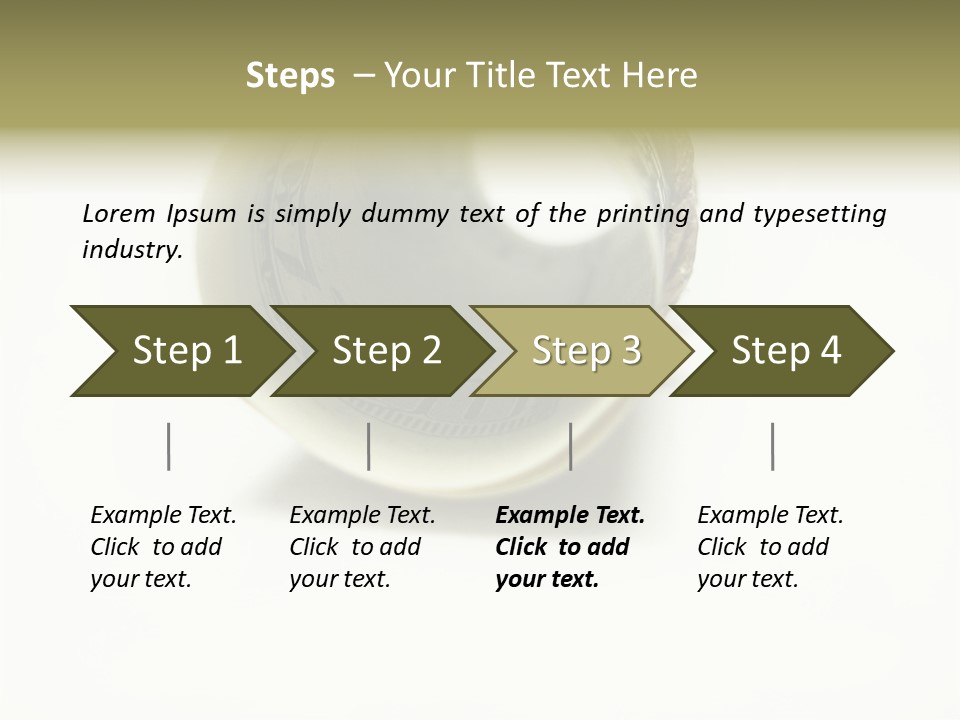 Steps – Your Title Text Here

Lorem Ipsum is simply dummy text of the printing and typesetting industry.

Step 1

Step 2

Step 3

Step 4

Example Text. Click to add your text.

Example Text. Click to add your text.

Example Text. Click to add your text.

Example Text. Click to add your text.